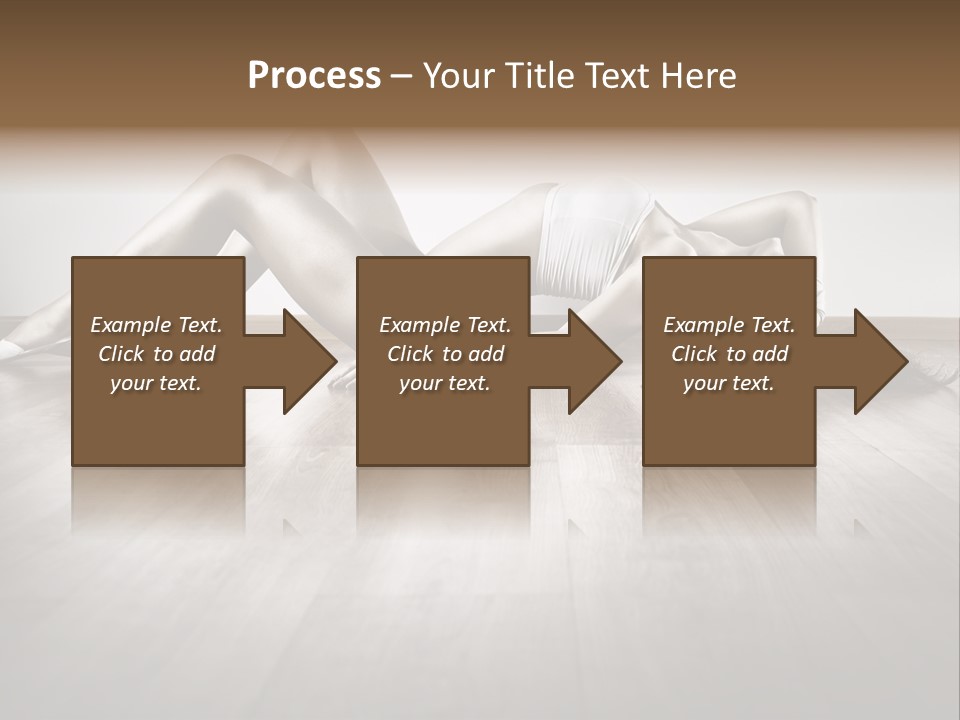 Process – Your Title Text Here

Example Text. Click to add your text.

Example Text. Click to add your text.

Example Text. Click to add your text.